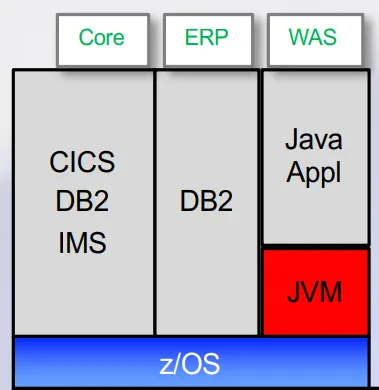 Core
ERP
WAS

CICS
DB2
IMS

DB2

Java
Appl

JVM

z/OS